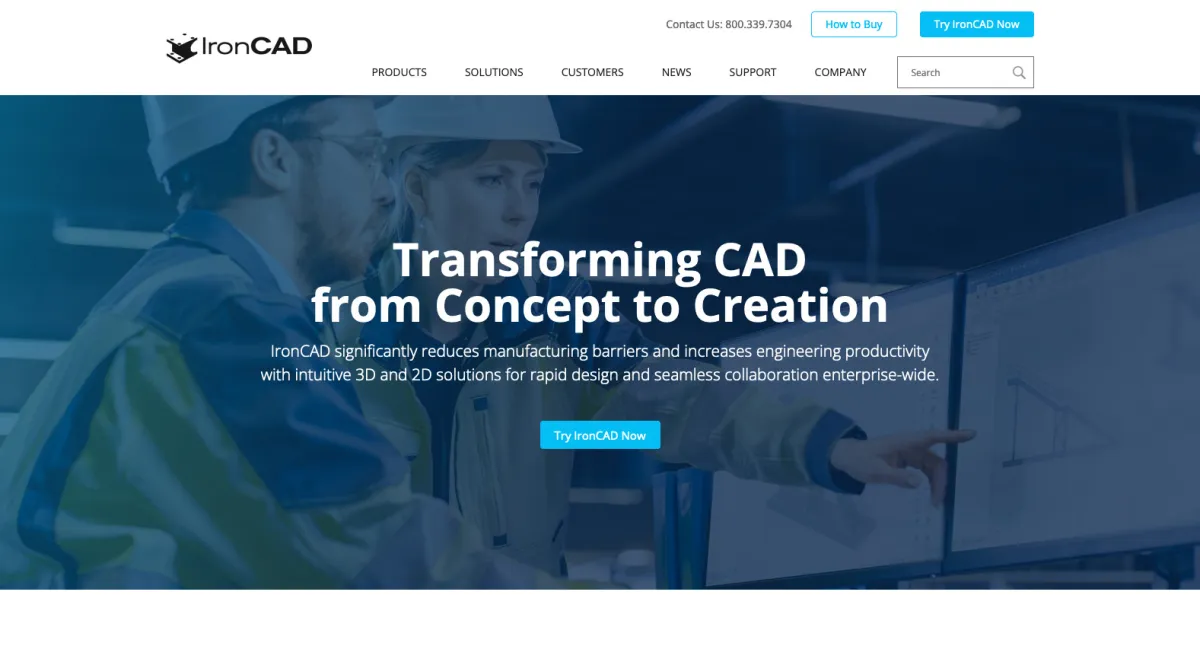 IronCAD

Contact Us: 800.339.7304 How to Buy Try IronCAD Now

PRODUCTS SOLUTIONS CUSTOMERS NEWS SUPPORT COMPANY Search

Transforming CAD from Concept to Creation

IronCAD significantly reduces manufacturing barriers and increases engineering productivity with intuitive 3D and 2D solutions for rapid design and seamless collaboration enterprise-wide.

Try IronCAD Now